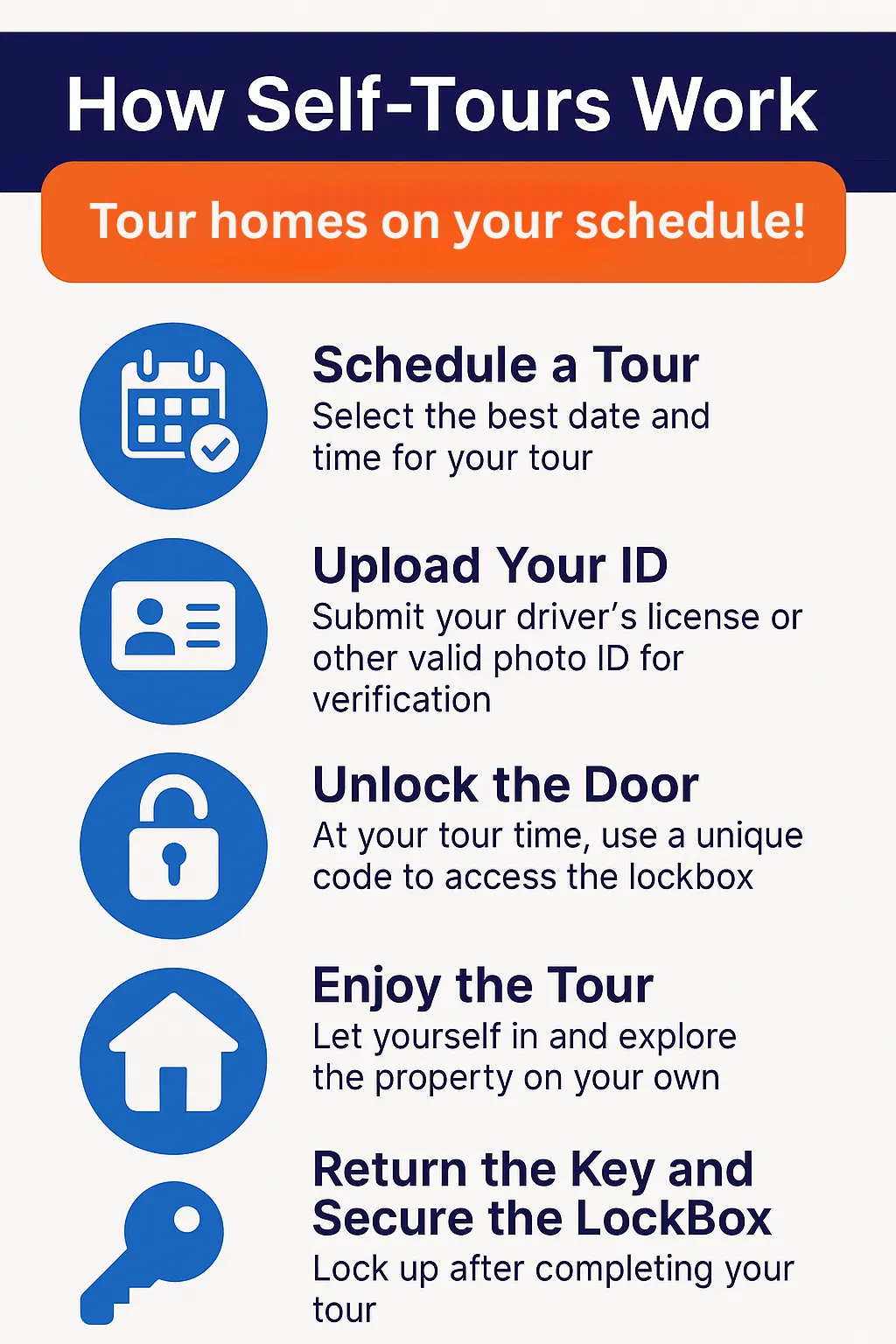 How Self-Tours Work

Tour homes on your schedule!

Schedule a Tour
Select the best date and time for your tour

Upload Your ID
Submit your driver's license or other valid photo ID for verification

Unlock the Door
At your tour time, use a unique code to access the lockbox

Enjoy the Tour
Let yourself in and explore the property on your own

Return the Key and Secure the LockBox
Lock up after completing your tour